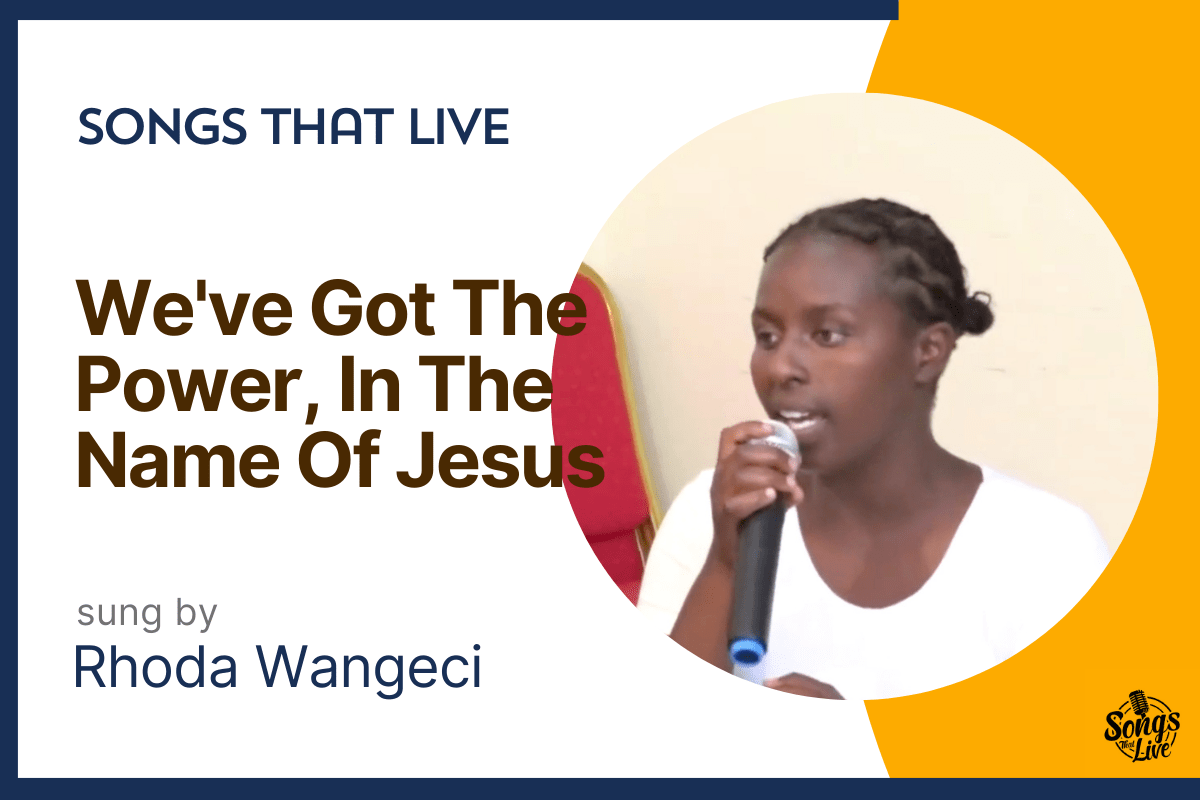 SONGS THAT LIVE

We've Got The Power, In The Name Of Jesus

sung by
Rhoda Wangeci

Songs That Live